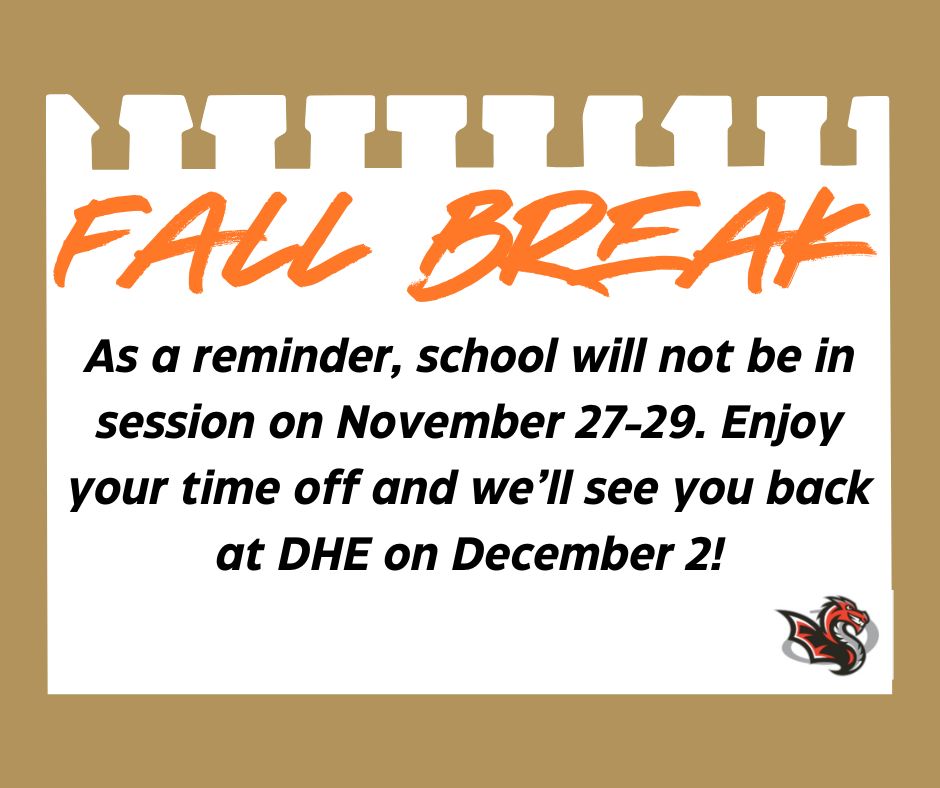 FALL BREAK

As a reminder, school will not be in session on November 27-29. Enjoy your time off and we'll see you back at DHE on December 2!